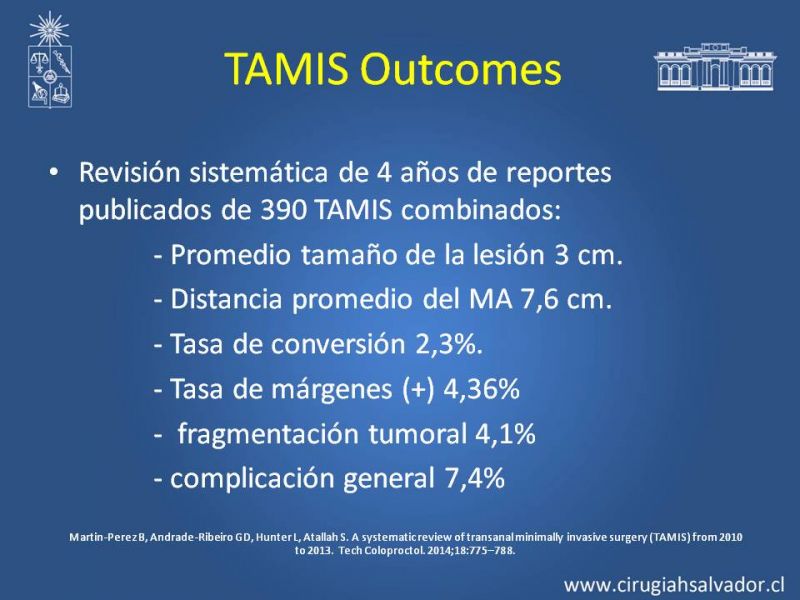 TAMIS Outcomes

• Revisión sistemática de 4 años de reportes publicados de 390 TAMIS combinados:

- Promedio tamaño de la lesión 3 cm.

- Distancia promedio del MA 7,6 cm.

- Tasa de conversión 2,3%.

- Tasa de márgenes (+) 4,36%

- fragmentación tumoral 4,1%

- complicación general 7,4%

Martin-Perez B, Andrade-Ribeiro GD, Hunter L, Atallah S. A systematic review of transanal minimally invasive surgery (TAMIS) from 2010 to 2013. Tech Coloproctol. 2014;18:775–788.

www.cirugiahsalvador.cl